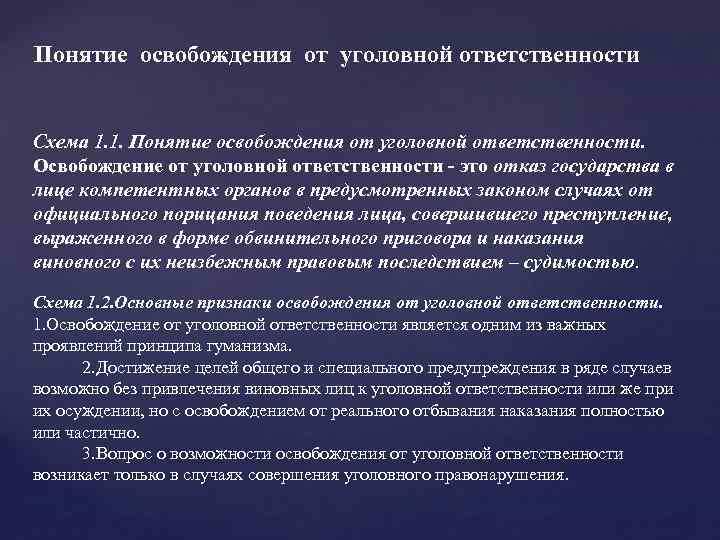 Понятие освобождения от уголовной ответственности

Схема 1.1. Понятие освобождения от уголовной ответственности. Освобождение от уголовной ответственности - это отказ государства в лице компетентных органов в предусмотренных законом случаях от официального порицания поведения лица, совершившего преступление, выраженного в форме обвинительного приговора и наказания виновного с их неизбежным правовым последствием – судимостью.

Схема 1.2.Основные признаки освобождения от уголовной ответственности.
1.Освобождение от уголовной ответственности является одним из важных проявлений принципа гуманизма.
2.Достижение целей общего и специального предупреждения в ряде случаев возможно без привлечения виновных лиц к уголовной ответственности или же при их осуждении, но с освобождением от реального отбывания наказания полностью или частично.
3.Вопрос о возможности освобождения от уголовной ответственности возникает только в случаях совершения уголовного правонарушения.